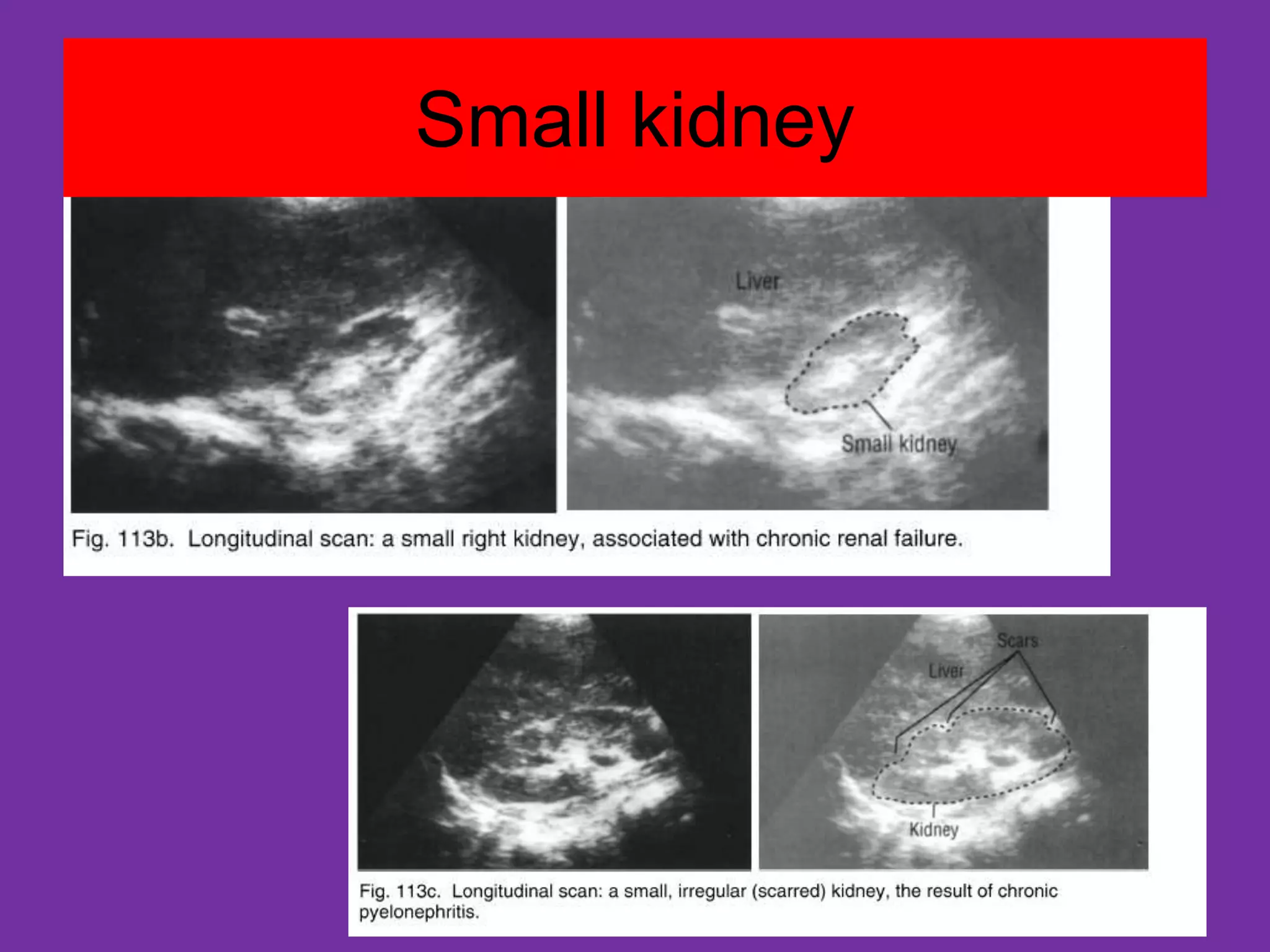 Small kidney

Liver

Small kidney

Fig. 113b. Longitudinal scan: a small right kidney, associated with chronic renal failure.

Scars

Liver

Kidney

Fig. 113c. Longitudinal scan: a small, irregular (scarred) kidney, the result of chronic pyelonephritis.